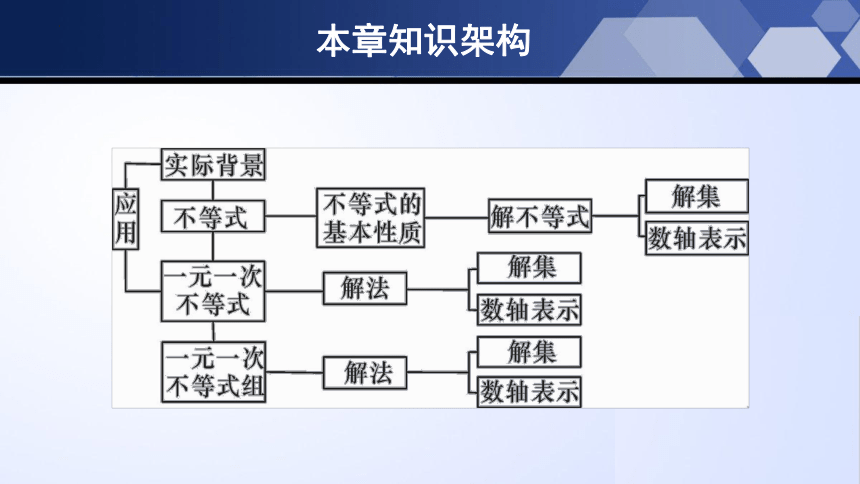 本章知识架构

实际背景

应用

不等式

不等式的基本性质

解不等式

解集

数轴表示

一元一次不等式

解法

解集

数轴表示

一元一次不等式组

解法

解集

数轴表示